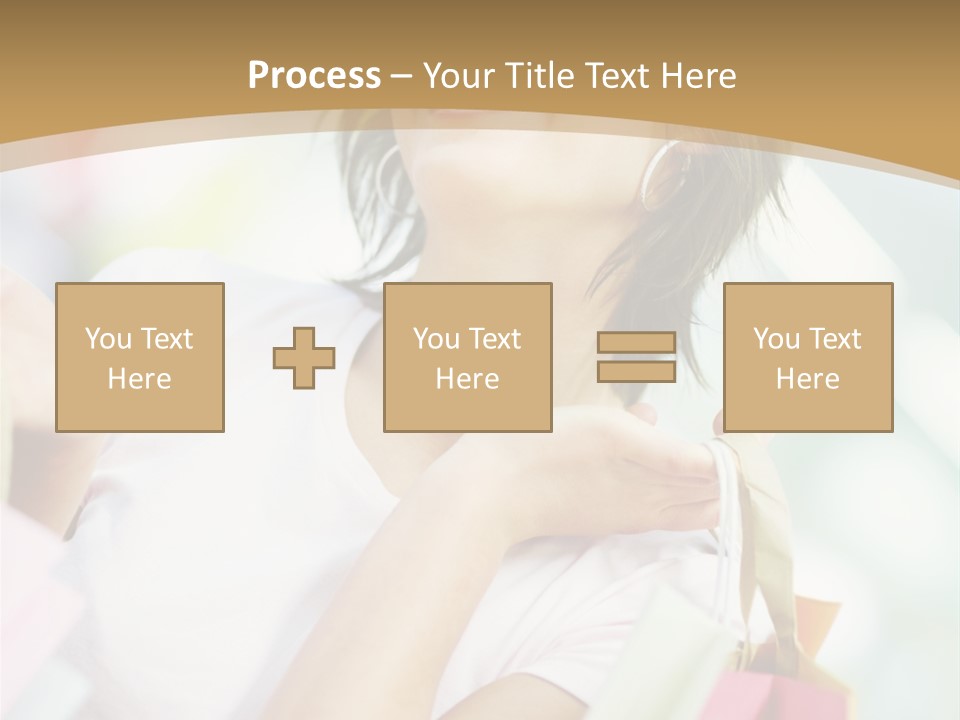 Process – Your Title Text Here

You Text Here

You Text Here

You Text Here